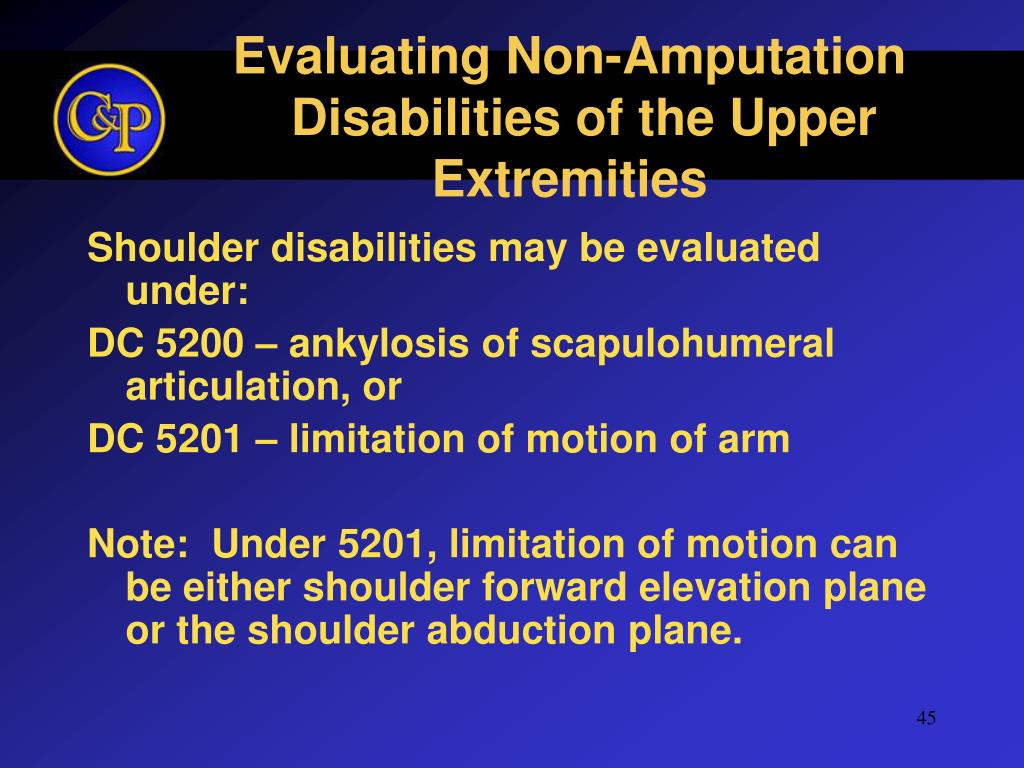 C&P

Evaluating Non-Amputation Disabilities of the Upper Extremities

Shoulder disabilities may be evaluated under:

DC 5200 – ankylosis of scapulohumeral articulation, or

DC 5201 – limitation of motion of arm

Note: Under 5201, limitation of motion can be either shoulder forward elevation plane or the shoulder abduction plane.

45